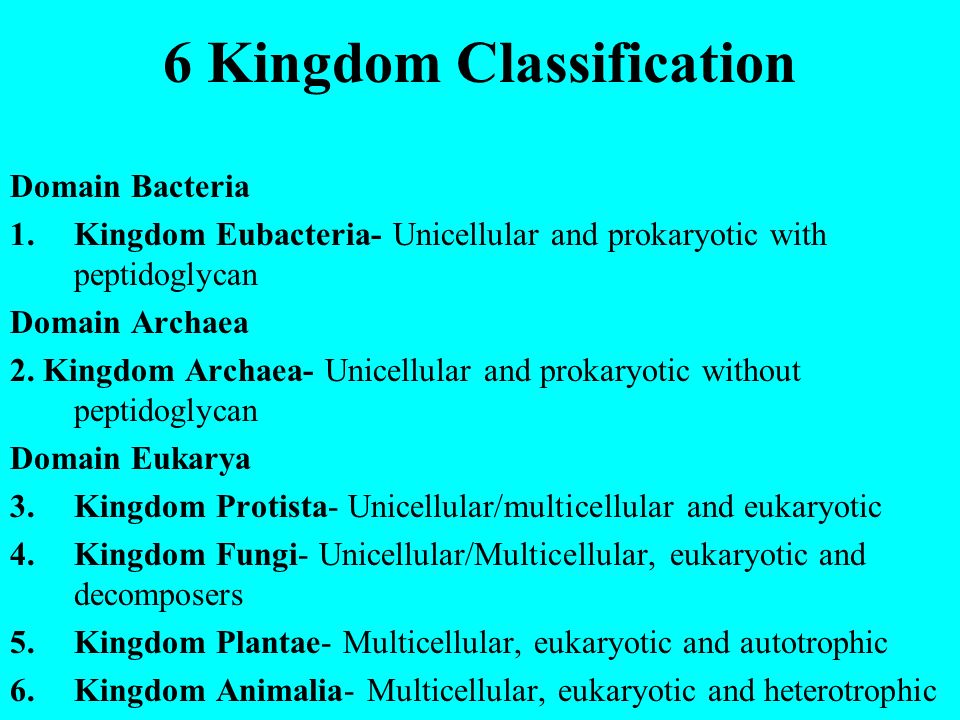 6 Kingdom Classification

Domain Bacteria

1. Kingdom Eubacteria- Unicellular and prokaryotic with peptidoglycan

Domain Archaea

2. Kingdom Archaea- Unicellular and prokaryotic without peptidoglycan

Domain Eukarya

3. Kingdom Protista- Unicellular/multicellular and eukaryotic

4. Kingdom Fungi- Unicellular/Multicellular, eukaryotic and decomposers

5. Kingdom Plantae- Multicellular, eukaryotic and autotrophic

6. Kingdom Animalia- Multicellular, eukaryotic and heterotrophic